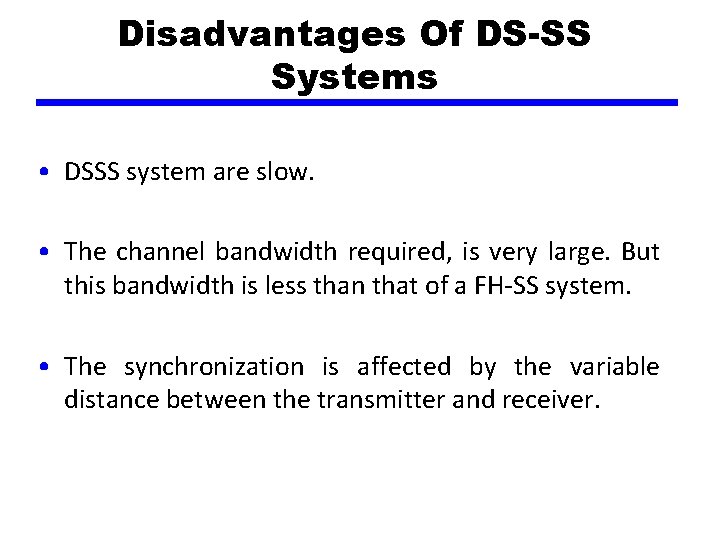 Disadvantages Of DS-SS Systems

• DSSS system are slow.

• The channel bandwidth required, is very large. But this bandwidth is less than that of a FH-SS system.

• The synchronization is affected by the variable distance between the transmitter and receiver.